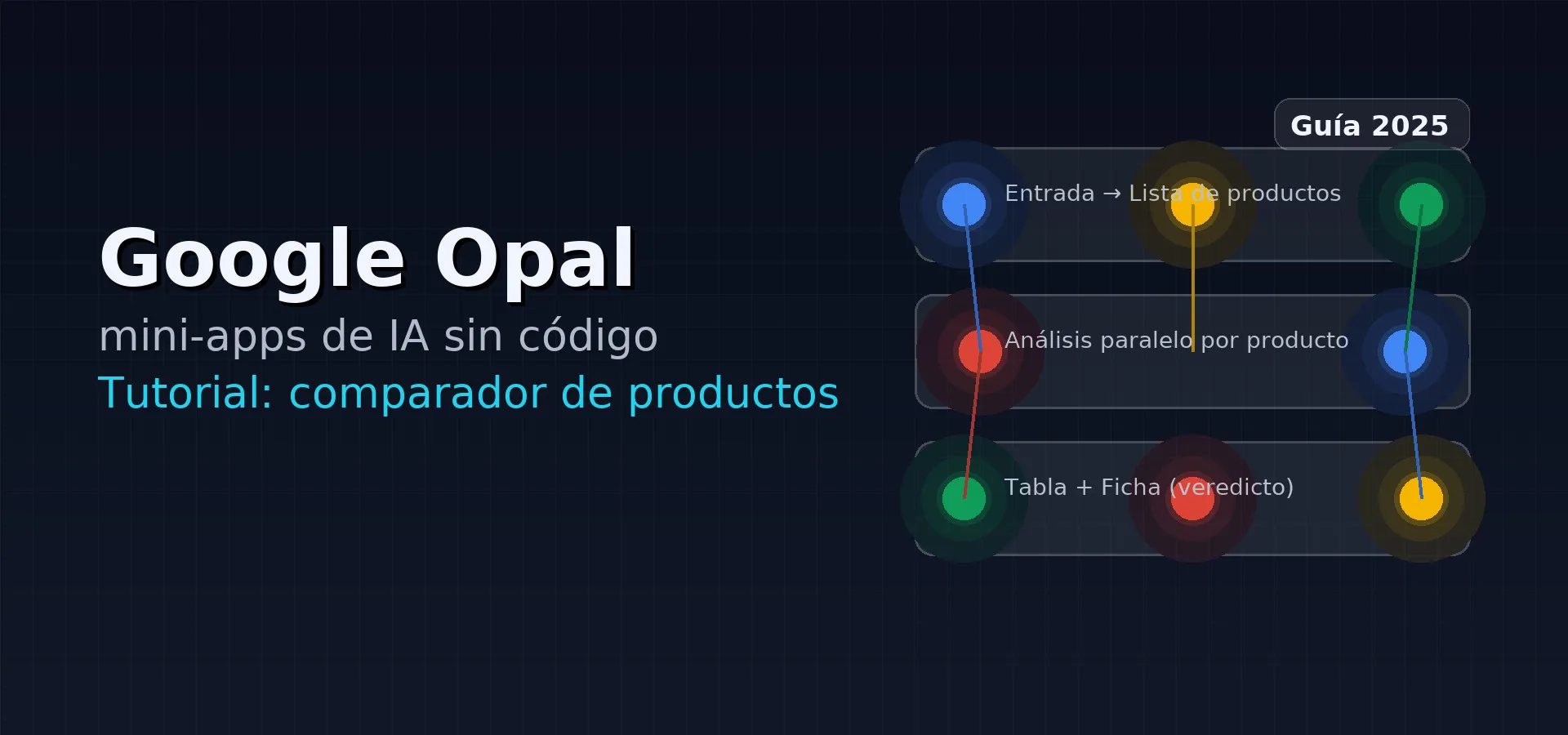 Google Opal
mini-apps de IA sin código
Tutorial: comparador de productos

Guía 2025

Entrada → Lista de productos

Análisis paralelo por producto

Tabla + Ficha (veredicto)